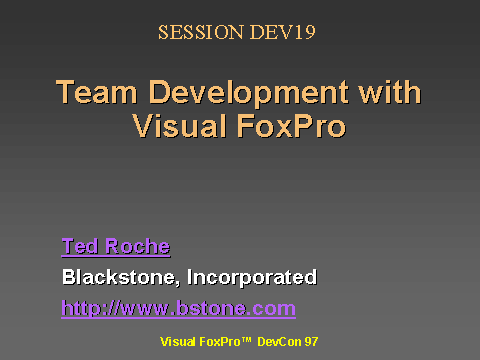 SESSION DEV19

Team Development with Visual FoxPro

Ted Roche

Blackstone, Incorporated

http://www.bstone.com

Visual FoxPro™ DevCon 97